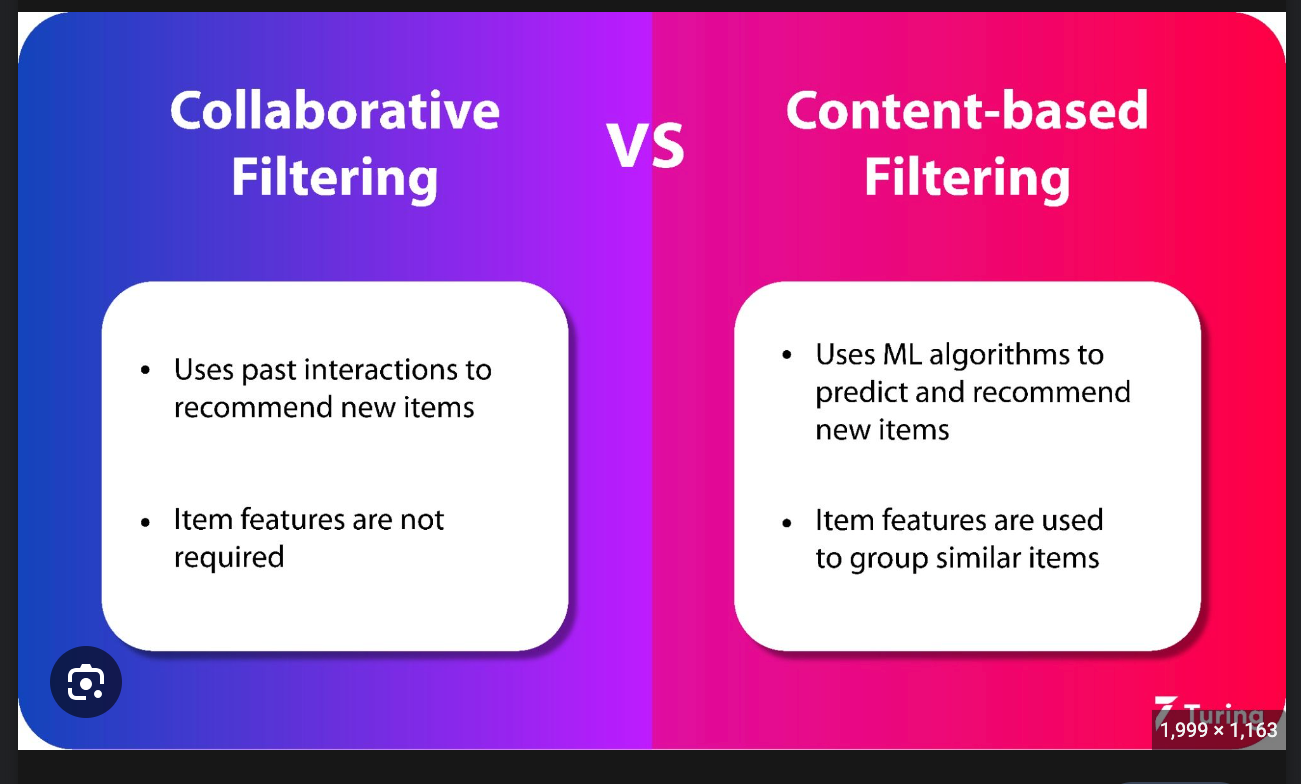 Collaborative Filtering

VS

Content-based Filtering

• Uses past interactions to recommend new items

• Item features are not required

• Uses ML algorithms to predict and recommend new items

• Item features are used to group similar items

Turing

1,999 × 1,163